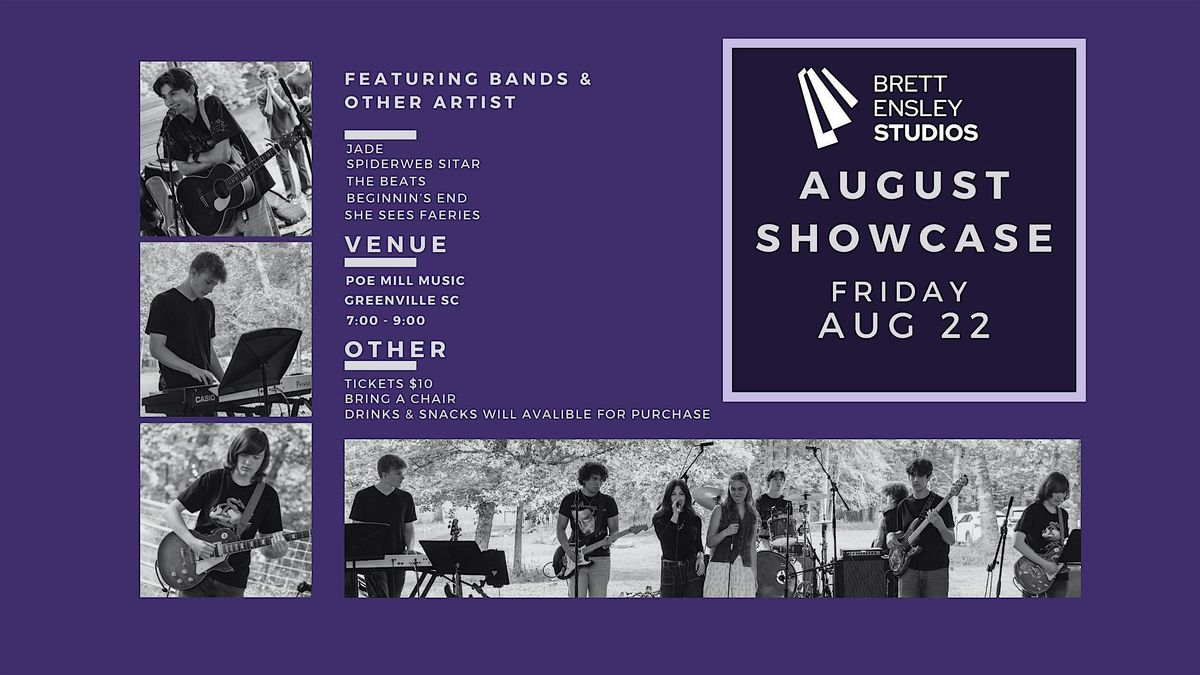 FEATURING BANDS & OTHER ARTIST

JADE
SPIDERWEB SITAR
THE BEATS
BEGINNIN'S END
SHE SEES FAERIES

VENUE

POE MILL MUSIC
GREENVILLE SC
7:00 - 9:00

OTHER

TICKETS $10
BRING A CHAIR
DRINKS & SNACKS WILL AVALIBLE FOR PURCHASE

BRETT ENSLEY STUDIOS

AUGUST SHOWCASE

FRIDAY AUG 22

CASIO